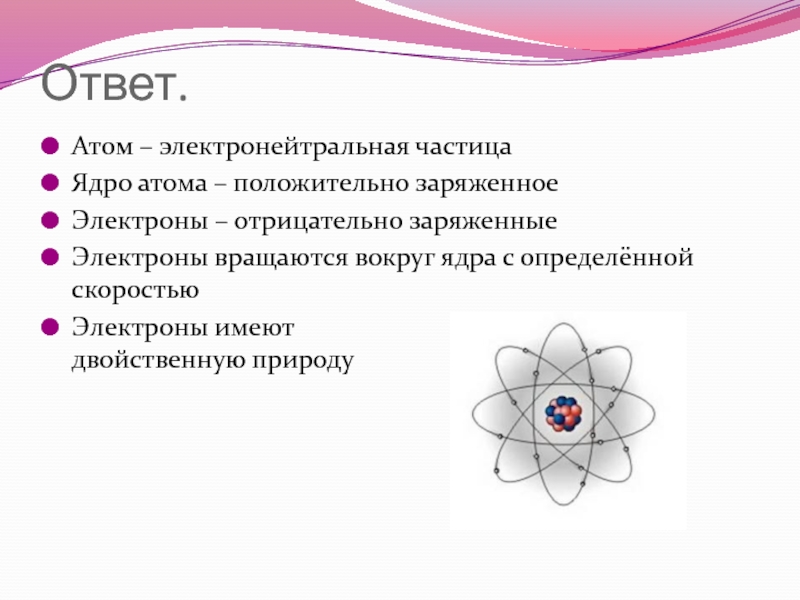 Ответ.

Атом – электронейтральная частица

Ядро атома – положительно заряженное

Электроны – отрицательно заряженные

Электроны вращаются вокруг ядра с определённой скоростью

Электроны имеют двойственную природу